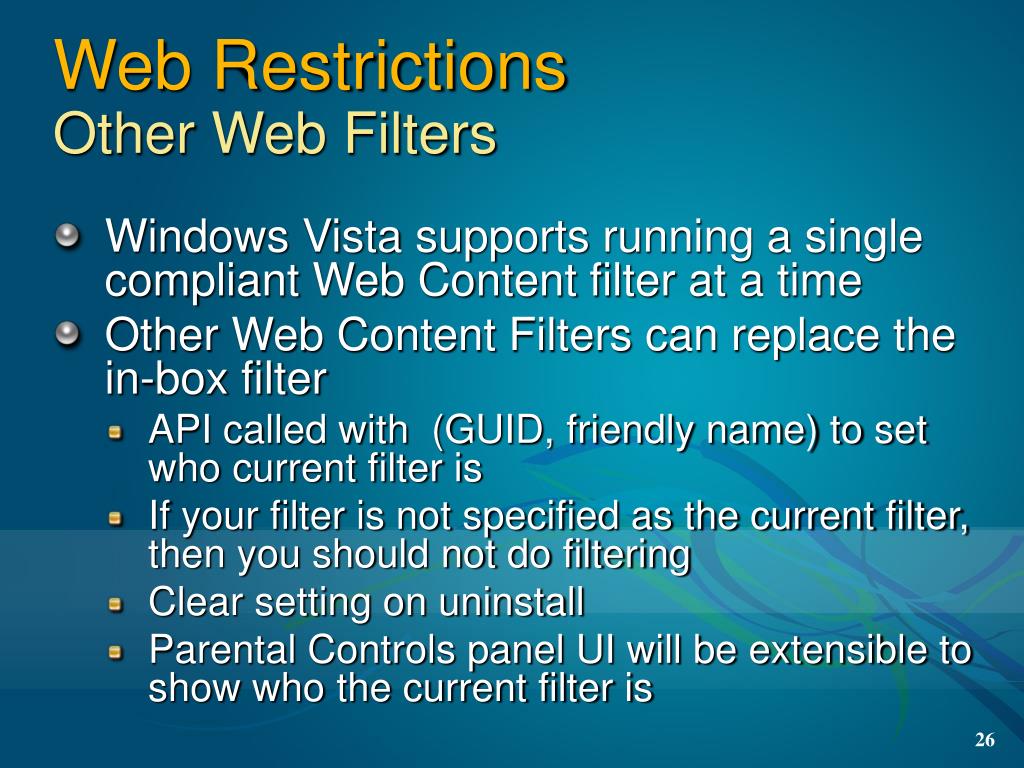 Web Restrictions
Other Web Filters

Windows Vista supports running a single compliant Web Content filter at a time

Other Web Content Filters can replace the in-box filter

API called with (GUID, friendly name) to set who current filter is

If your filter is not specified as the current filter, then you should not do filtering

Clear setting on uninstall

Parental Controls panel UI will be extensible to show who the current filter is

26